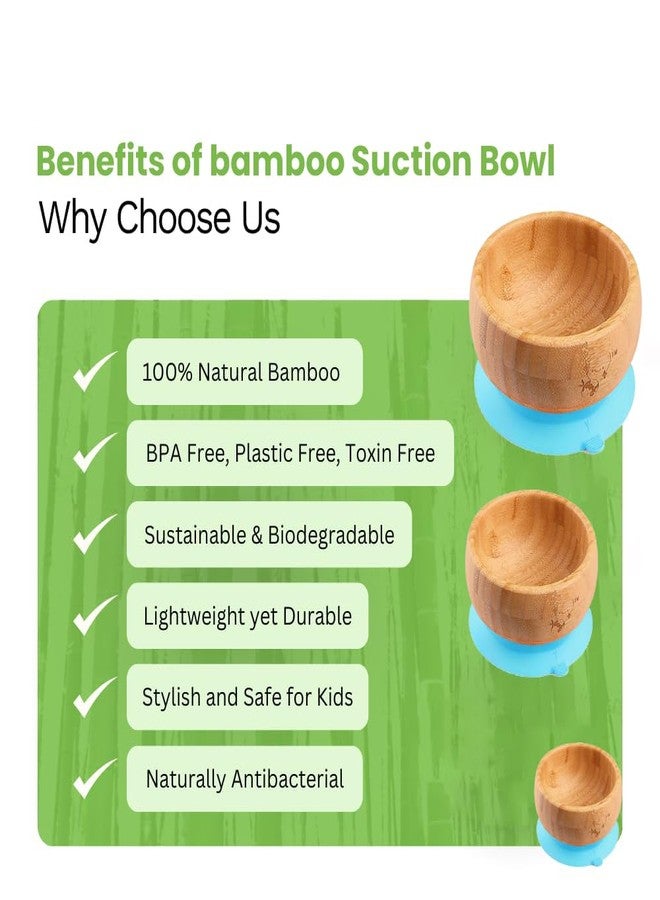 Benefits of bamboo Suction Bowl
Why Choose Us

100% Natural Bamboo

BPA Free, Plastic Free, Toxin Free

Sustainable & Biodegradable

Lightweight yet Durable

Stylish and Safe for Kids

Naturally Antibacterial